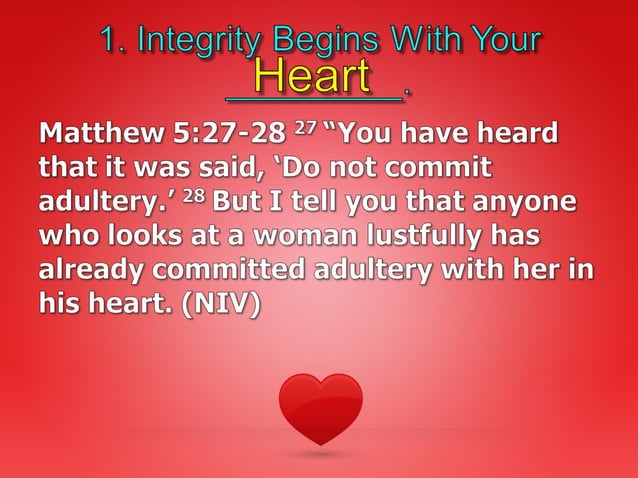 1. Integrity Begins With Your Heart.

Matthew 5:27-28 $^{27}$ “You have heard that it was said, ‘Do not commit adultery.’ $^{28}$ But I tell you that anyone who looks at a woman lustfully has already committed adultery with her in his heart. (NIV)